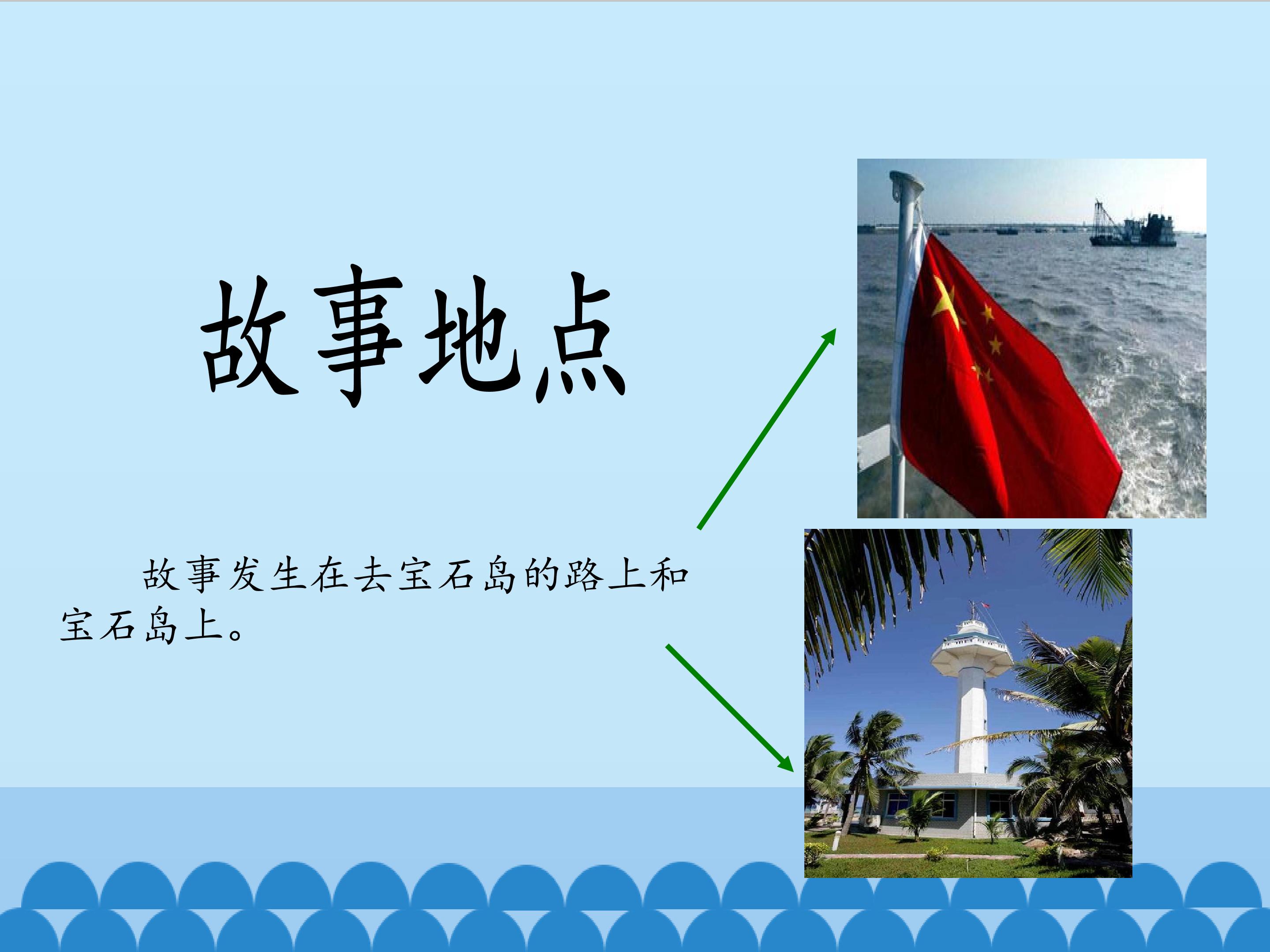 故事地点

故事发生在去宝石岛的路上和宝石岛上。